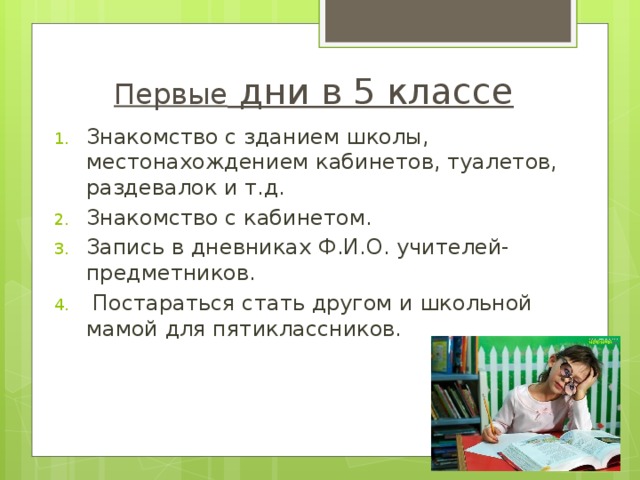 Первые дни в 5 классе

1. Знакомство с зданием школы, местонахождением кабинетов, туалетов, раздевалок и т.д.
2. Знакомство с кабинетом.
3. Запись в дневниках Ф.И.О. учителей-предметников.
4. Постараться стать другом и школьной мамой для пятиклассников.